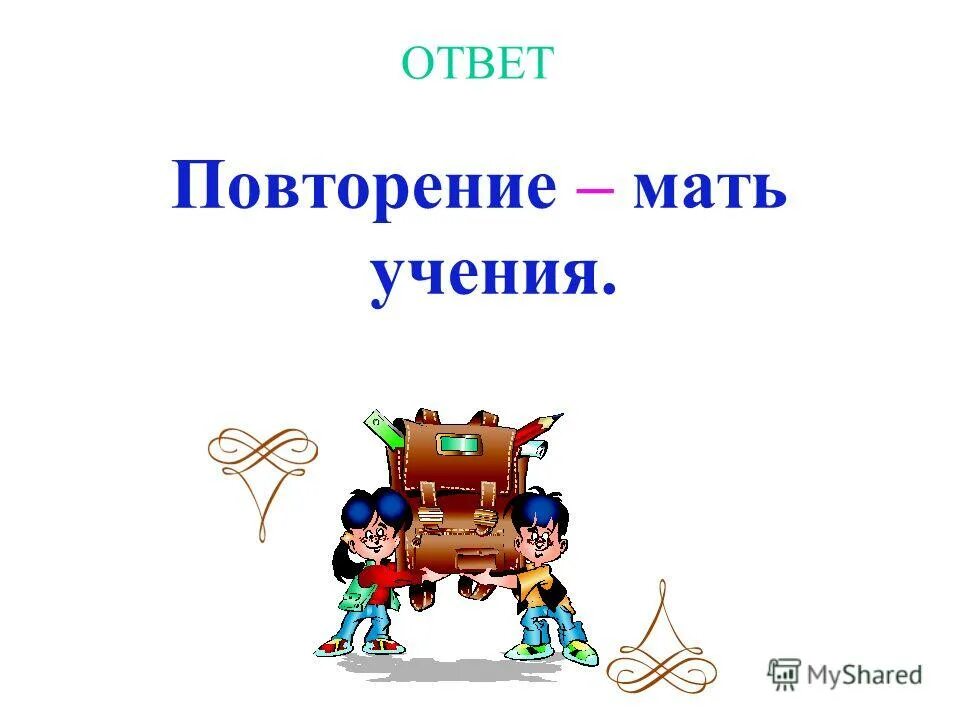 ОТВЕТ

Повторение – мать учения.

MyShared